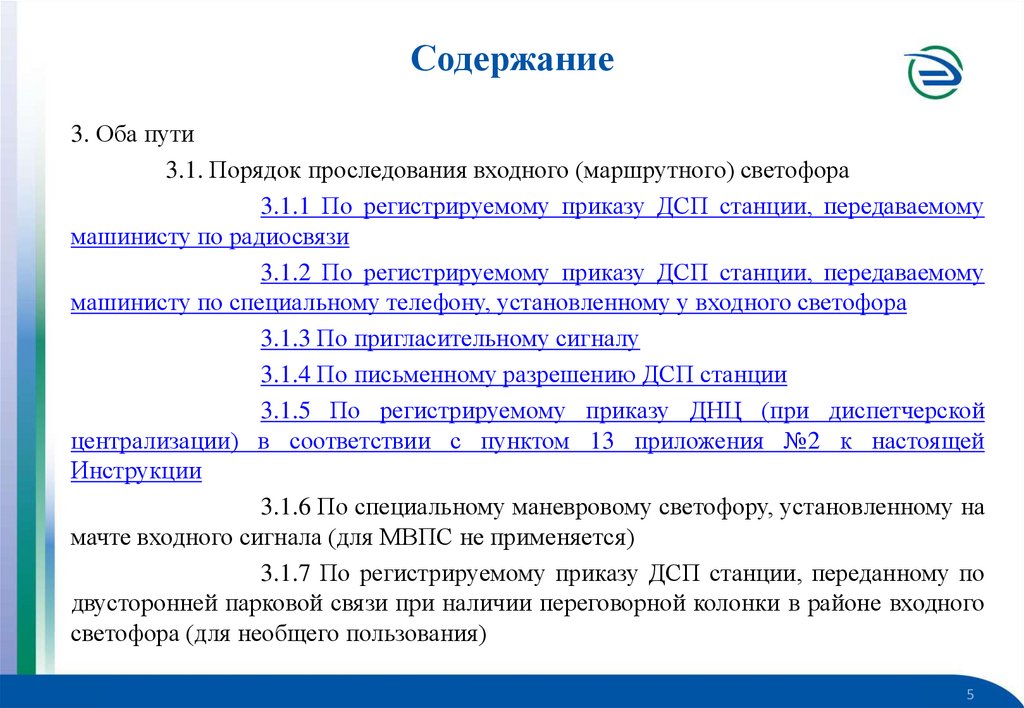 Содержание

3. Оба пути

3.1. Порядок проследования входного (маршрутного) светофора

3.1.1 По регистрируемому приказу ДСП станции, передаваемому машинисту по радиосвязи

3.1.2 По регистрируемому приказу ДСП станции, передаваемому машинисту по специальному телефону, установленному у входного светофора

3.1.3 По пригласительному сигналу

3.1.4 По письменному разрешению ДСП станции

3.1.5 По регистрируемому приказу ДНЦ (при диспетчерской централизации) в соответствии с пунктом 13 приложения №2 к настоящей Инструкции

3.1.6 По специальному маневровому светофору, установленному на мачте входного сигнала (для МВПС не применяется)

3.1.7 По регистрируемому приказу ДСП станции, переданному по двусторонней парковой связи при наличии переговорной колонки в районе входного светофора (для необщего пользования)

5